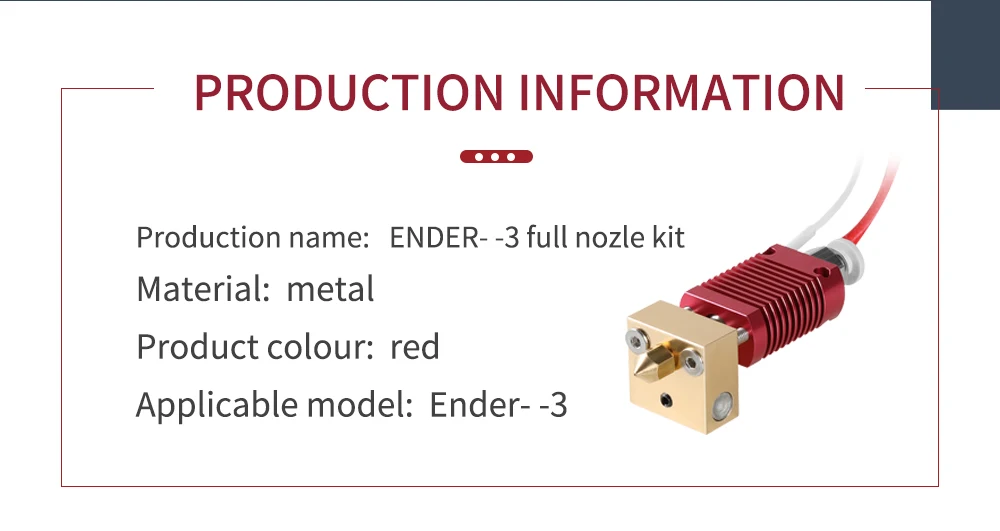 PRODUCTION INFORMATION

Production name: ENDER- -3 full nozle kit

Material: metal

Product colour: red

Applicable model: Ender- -3